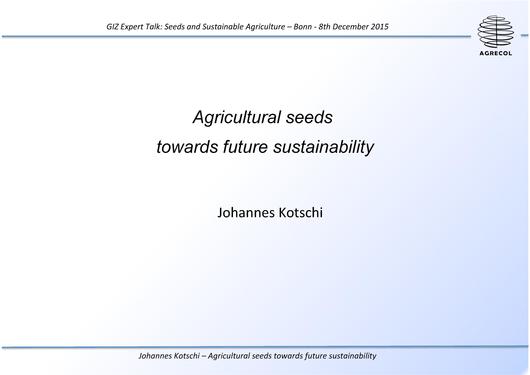 GIZ Expert Talk: Seeds and Sustainable Agriculture – Bonn - 8th December 2015

AGRECOL

Agricultural seeds
towards future sustainability

Johannes Kotschi

Johannes Kotschi – Agricultural seeds towards future sustainability